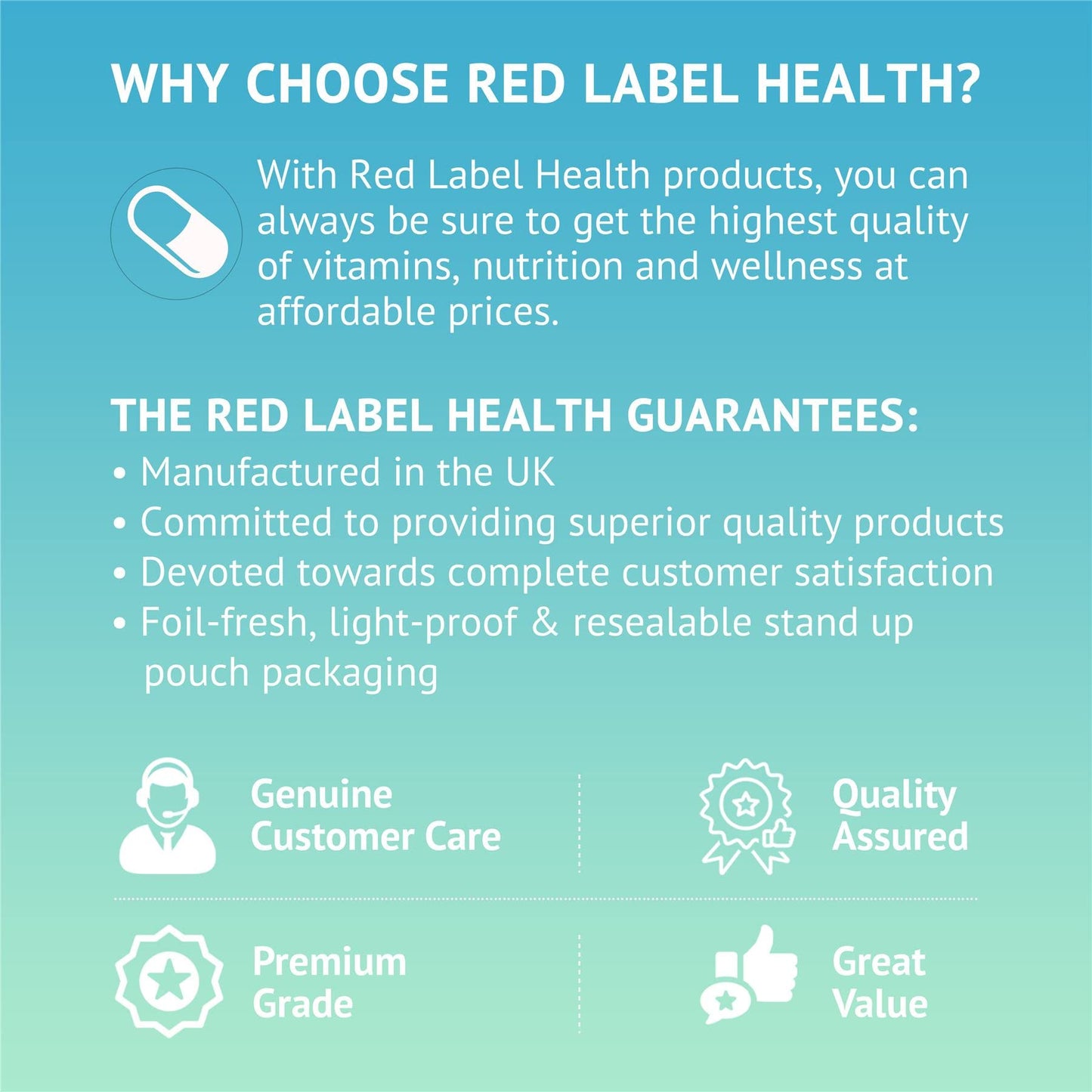 WHY CHOOSE RED LABEL HEALTH?

With Red Label Health products, you can always be sure to get the highest quality of vitamins, nutrition and wellness at affordable prices.

THE RED LABEL HEALTH GUARANTEES:
• Manufactured in the UK
• Committed to providing superior quality products
• Devoted towards complete customer satisfaction
• Foil-fresh, light-proof & resealable stand up pouch packaging

Genuine Customer Care

Quality Assured

Premium Grade

Great Value